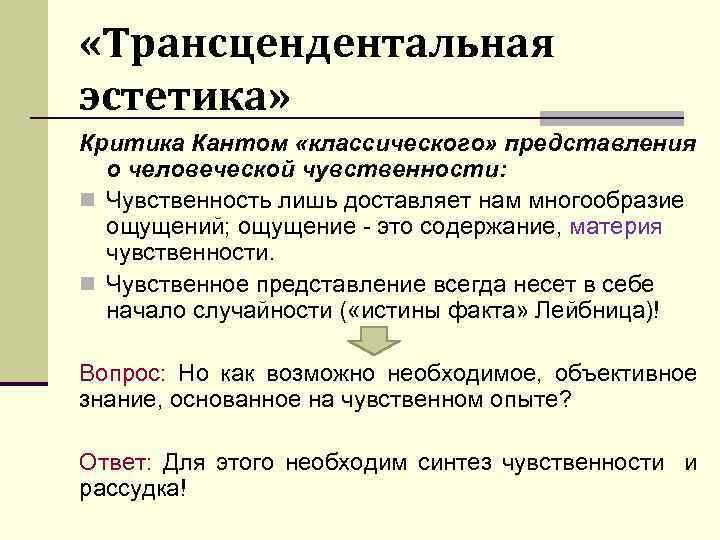 «Трансцендентальная эстетика»

Критика Кантом «классического» представления о человеческой чувственности:

Чувственность лишь доставляет нам многообразие ощущений; ощущение - это содержание, материя чувственности.

Чувственное представление всегда несет в себе начало случайности («истины факта» Лейбница)!

Вопрос: Но как возможно необходимое, объективное знание, основанное на чувственном опыте?

Ответ: Для этого необходим синтез чувственности и рассудка!